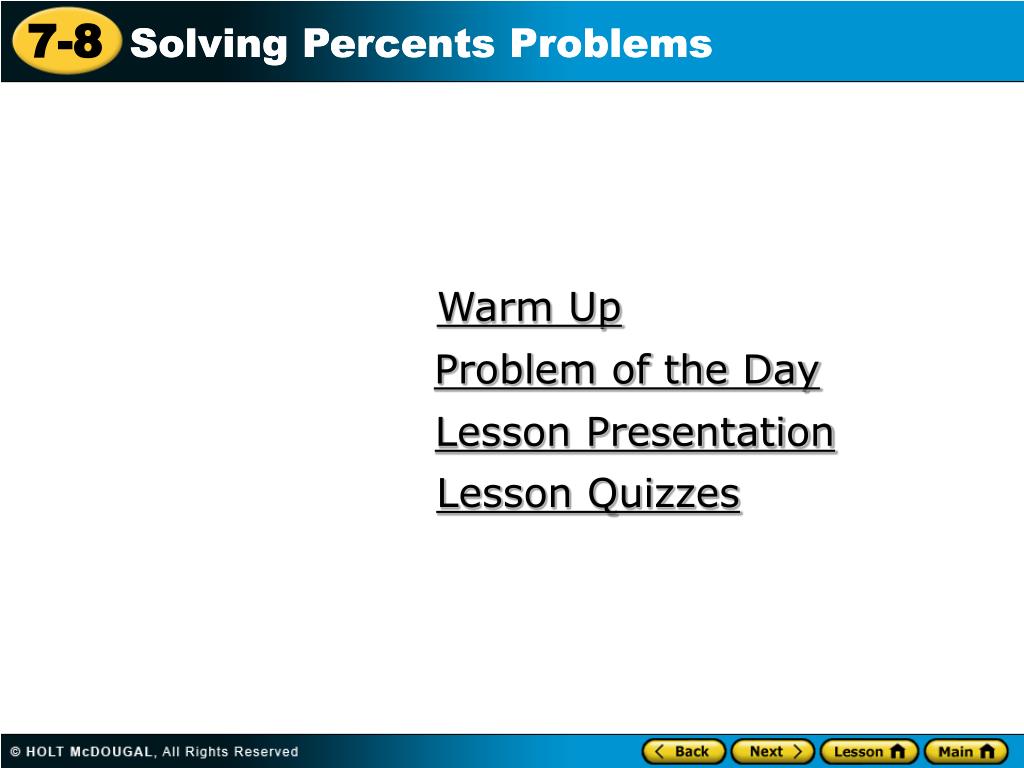 7-8 Solving Percents Problems

Warm Up

Problem of the Day

Lesson Presentation

Lesson Quizzes

© HOLT McDOUGAL, All Rights Reserved

Back Next Lesson Main